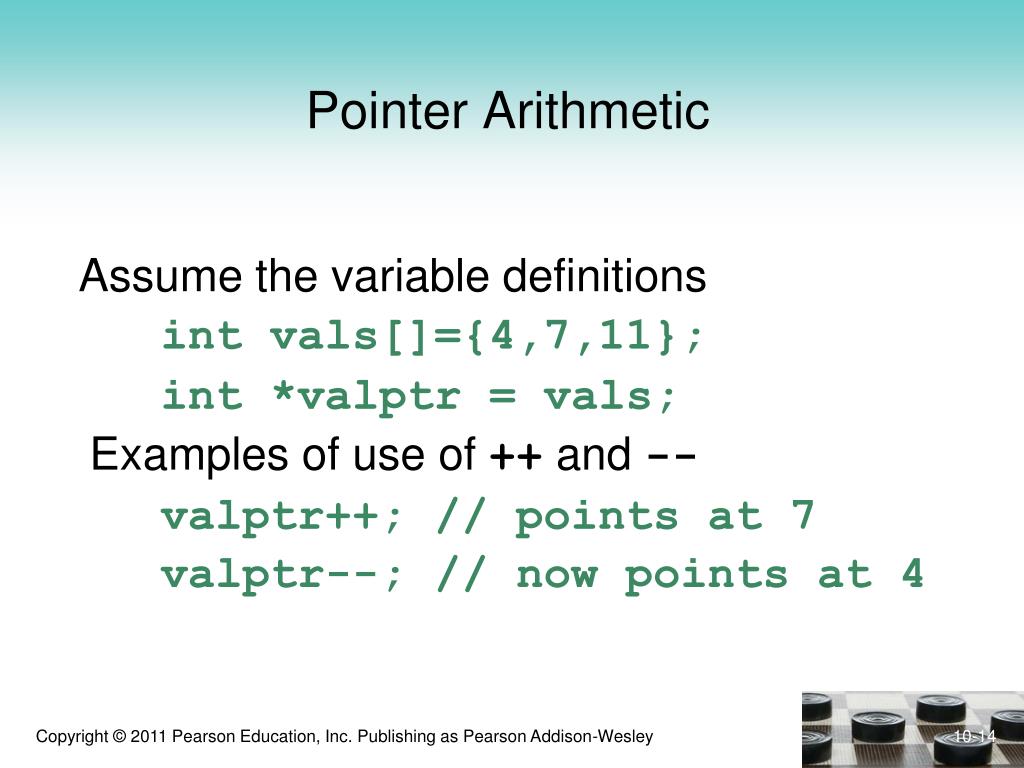 Pointer Arithmetic

Assume the variable definitions

int vals[]={4,7,11};

int *valptr = vals;

Examples of use of ++ and --

valptr++; // points at 7

valptr--; // now points at 4

Copyright © 2011 Pearson Education, Inc. Publishing as Pearson Addison-Wesley

10-14